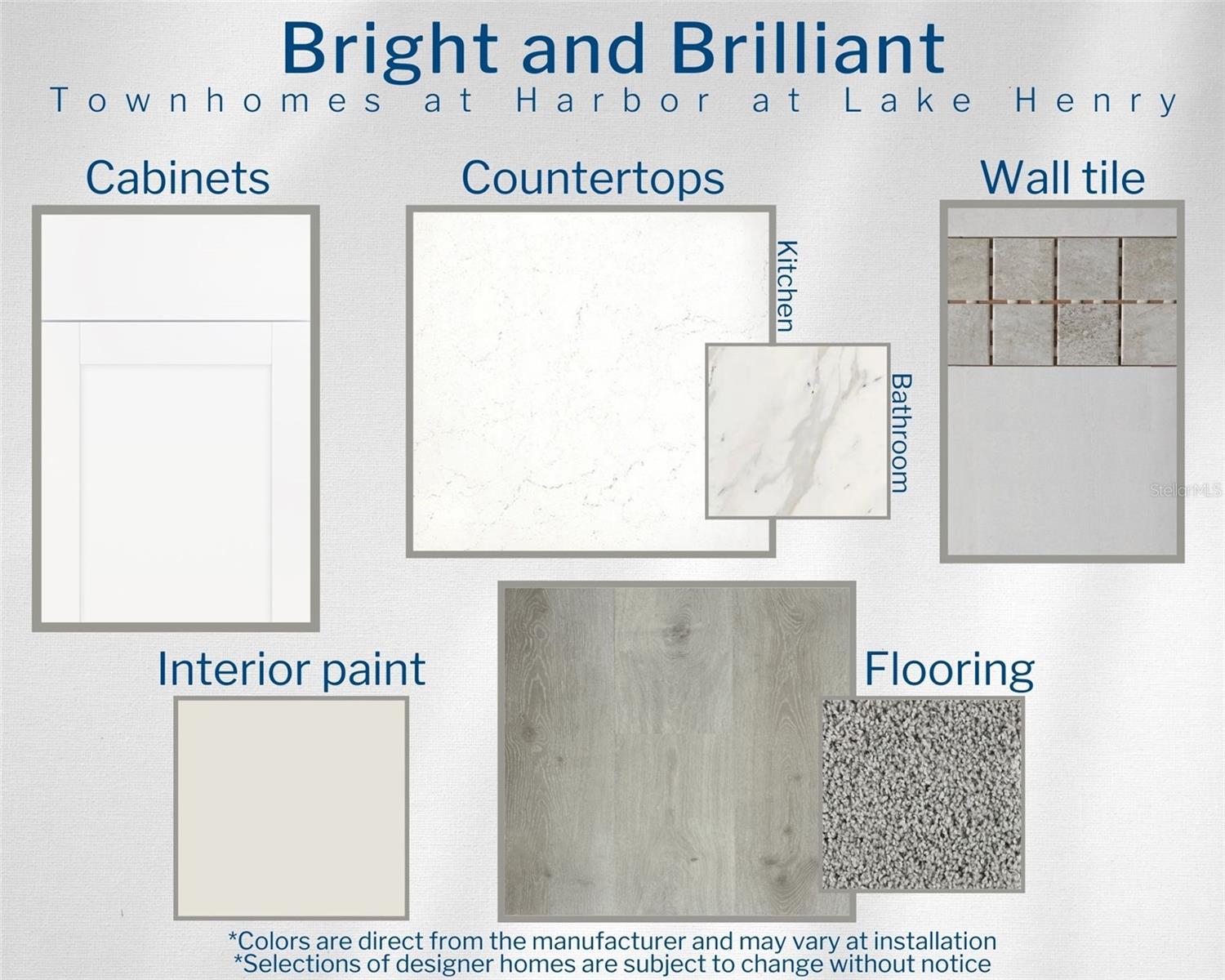 Bright and Brilliant
Townhomes at Harbor at Lake Henry

Cabinets

Countertops

Kitchen

Bathroom

Wall tile

StellarMLS

Interior paint

Flooring

*Colors are direct from the manufacturer and may vary at installation
*Selections of designer homes are subject to change without notice